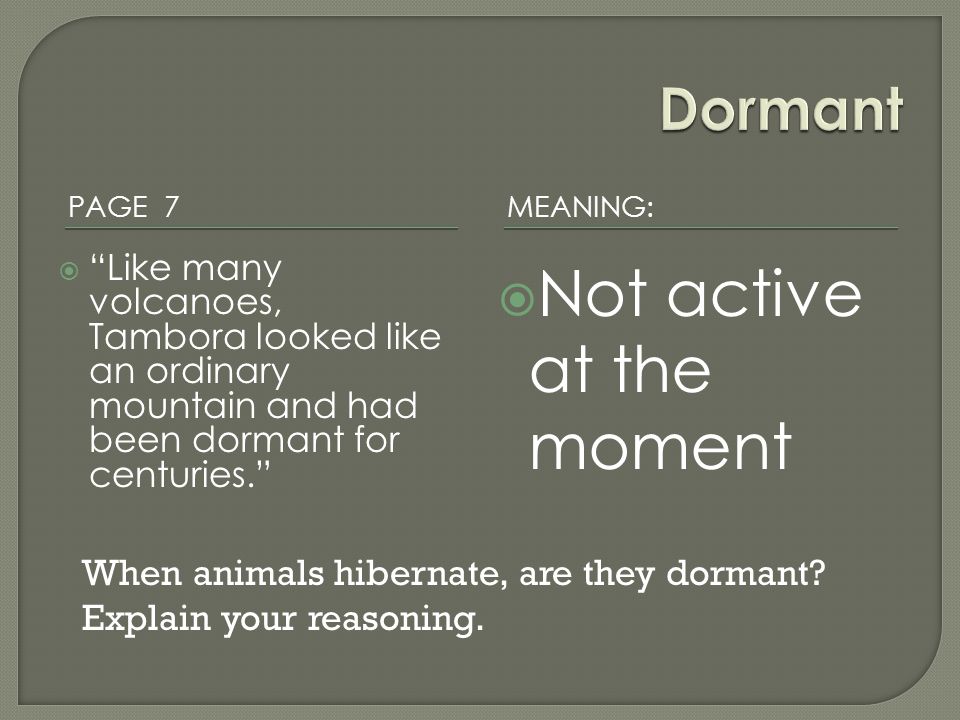 Dormant

PAGE 7

“Like many volcanoes, Tambora looked like an ordinary mountain and had been dormant for centuries.”

MEANING:

Not active at the moment

When animals hibernate, are they dormant? Explain your reasoning.